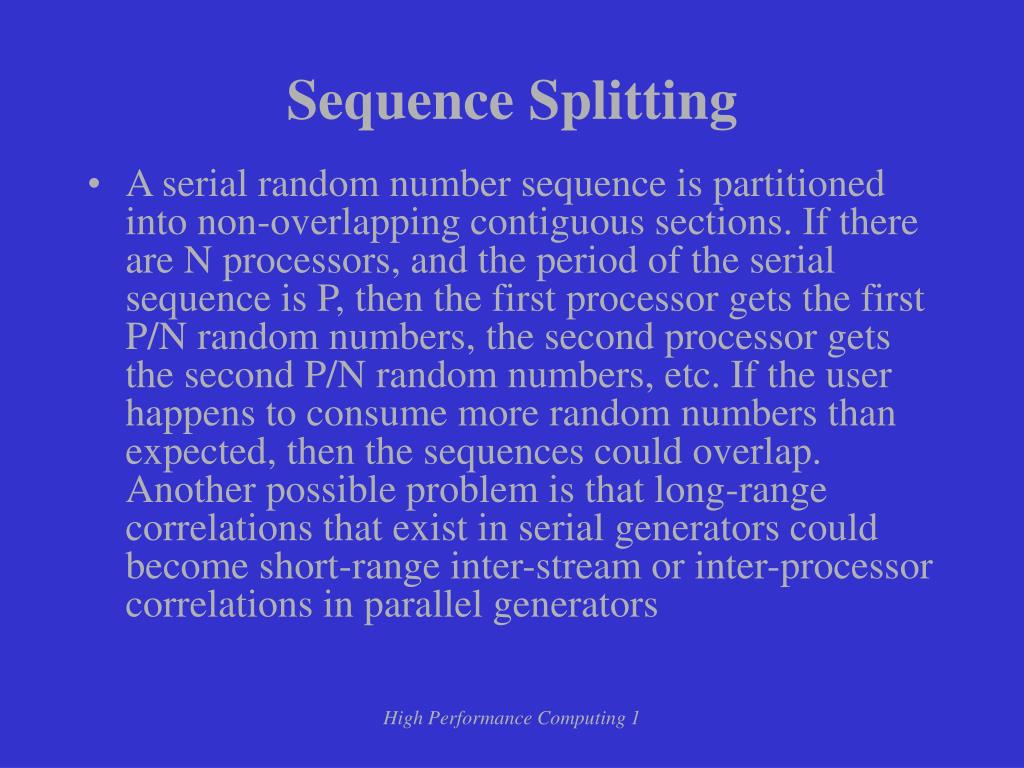 Sequence Splitting

• A serial random number sequence is partitioned into non-overlapping contiguous sections. If there are N processors, and the period of the serial sequence is P, then the first processor gets the first P/N random numbers, the second processor gets the second P/N random numbers, etc. If the user happens to consume more random numbers than expected, then the sequences could overlap. Another possible problem is that long-range correlations that exist in serial generators could become short-range inter-stream or inter-processor correlations in parallel generators

High Performance Computing 1